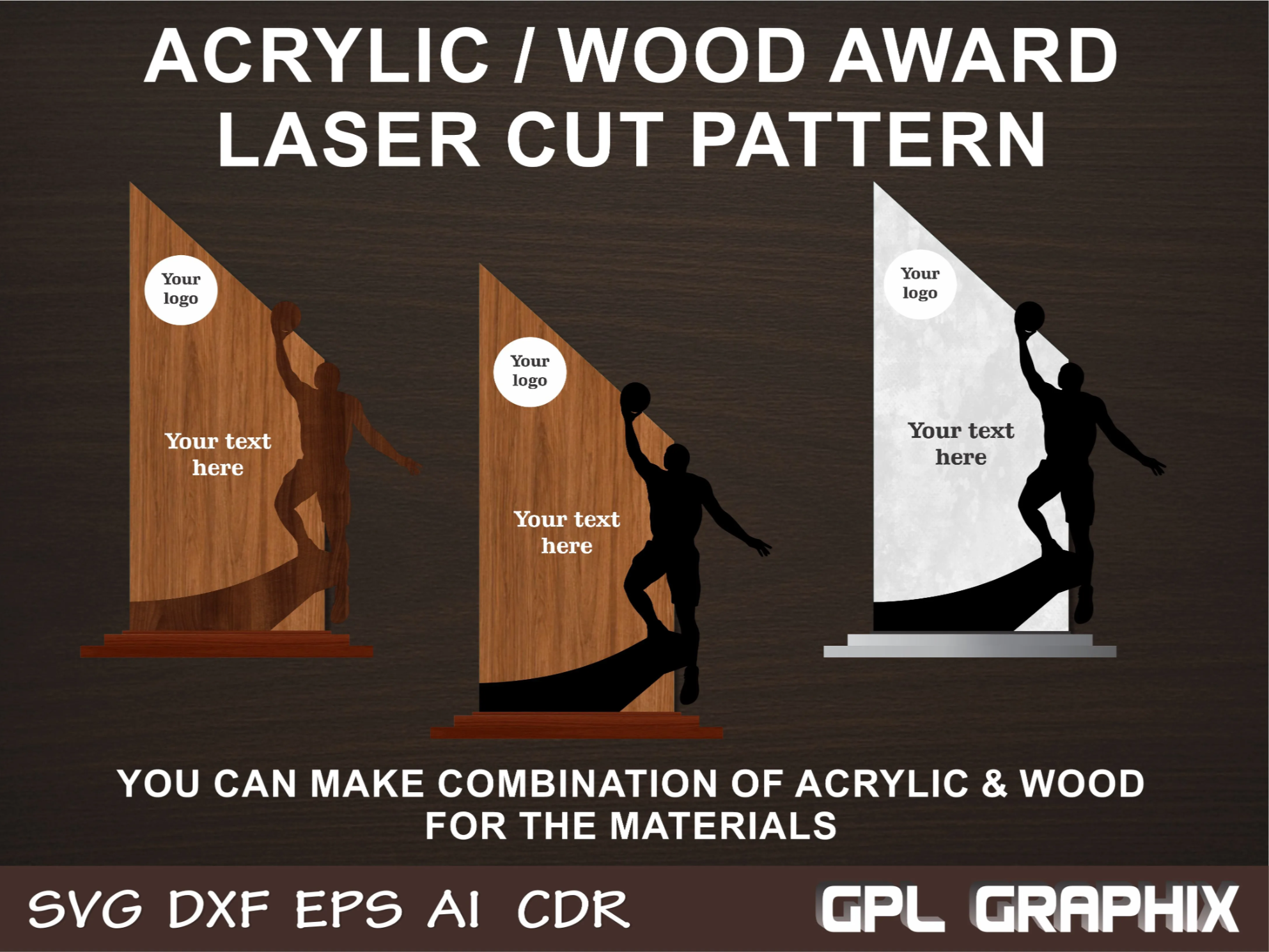 ACRYLIC / WOOD AWARD LASER CUT PATTERN

Your logo

Your text here

Your logo

Your text here

Your logo

Your text here

YOU CAN MAKE COMBINATION OF ACRYLIC & WOOD FOR THE MATERIALS

SVG DXF EPS AI CDR

GPL GRAPHIX